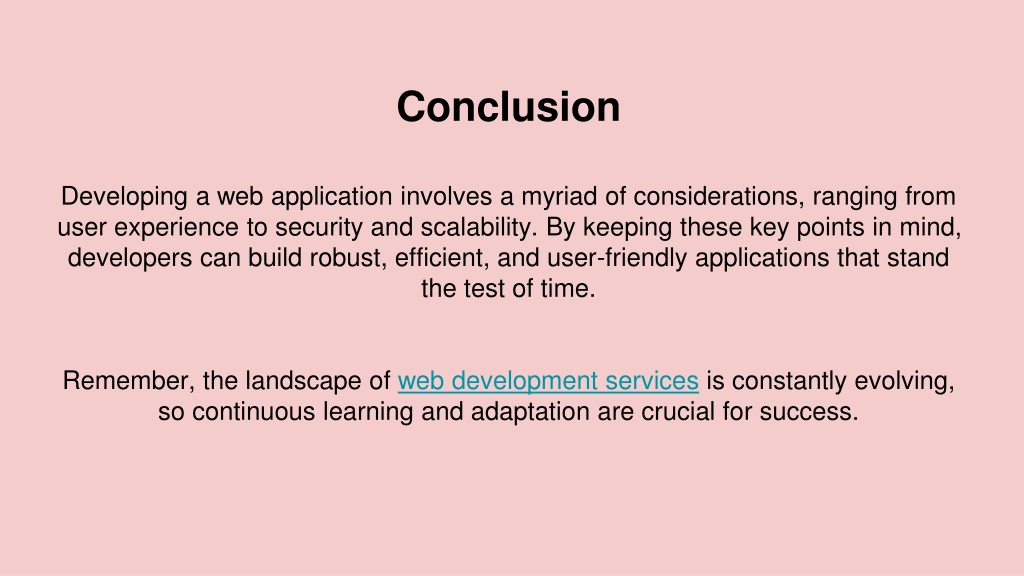 Conclusion

Developing a web application involves a myriad of considerations, ranging from user experience to security and scalability. By keeping these key points in mind, developers can build robust, efficient, and user-friendly applications that stand the test of time.

Remember, the landscape of web development services is constantly evolving, so continuous learning and adaptation are crucial for success.